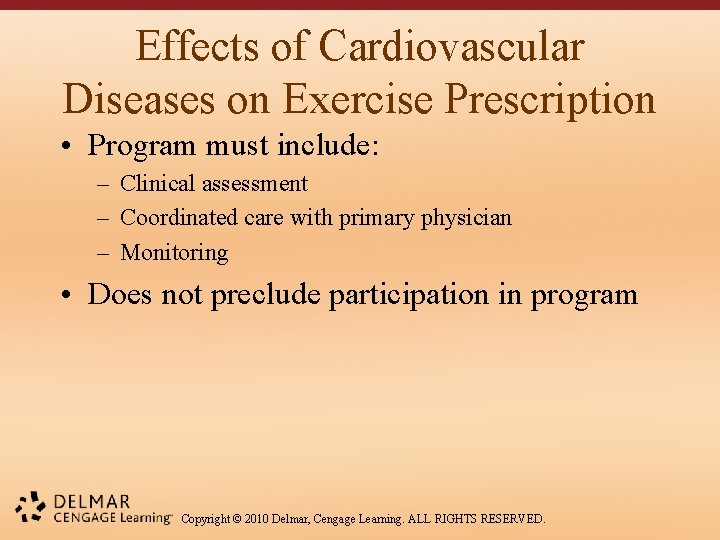 Effects of Cardiovascular Diseases on Exercise Prescription

• Program must include:
– Clinical assessment
– Coordinated care with primary physician
– Monitoring

• Does not preclude participation in program

DELMAR
CENGAGE Learning™ Copyright © 2010 Delmar, Cengage Learning. ALL RIGHTS RESERVED.